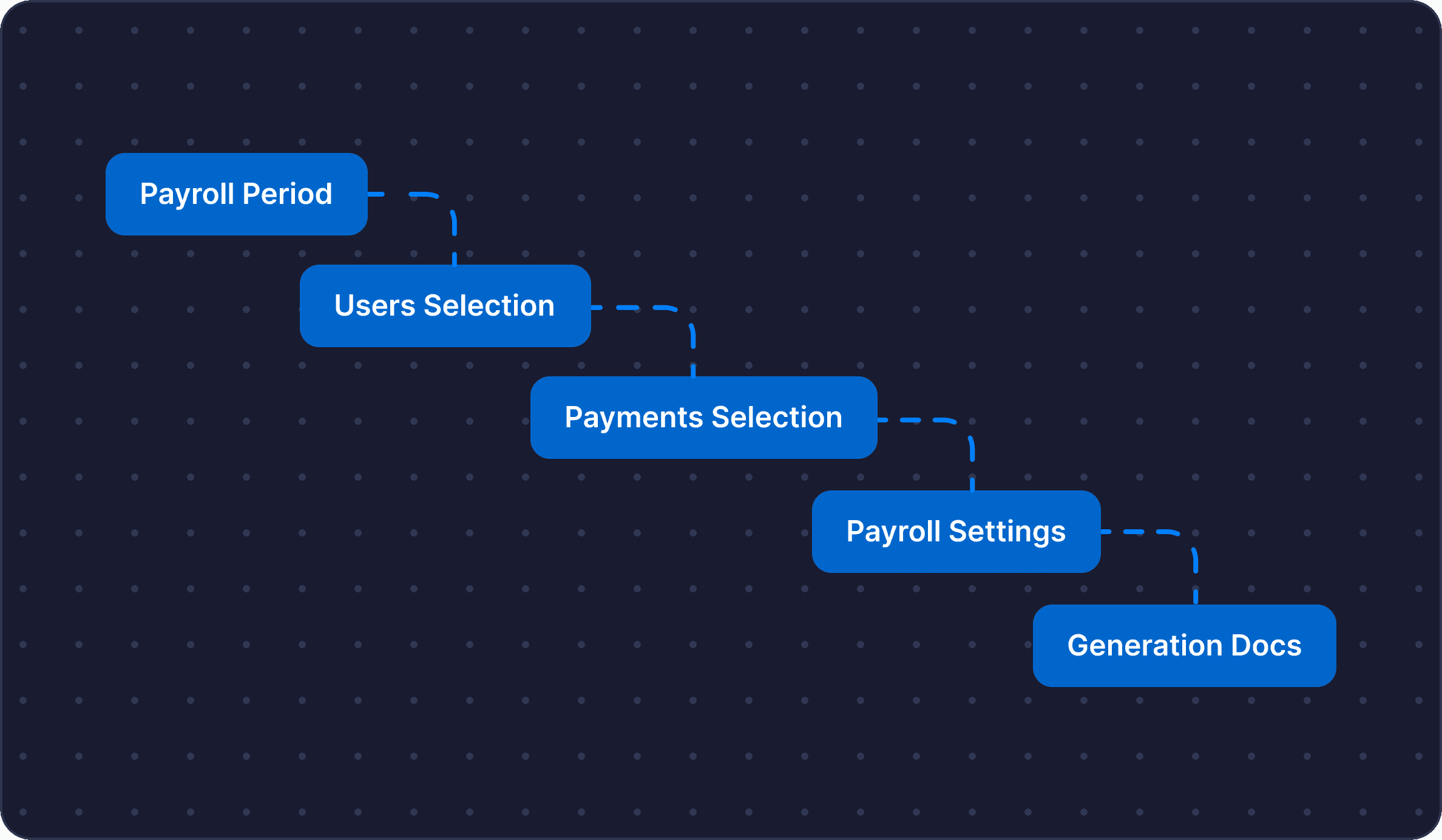 Payroll Period

Users Selection

Payments Selection

Payroll Settings

Generation Docs